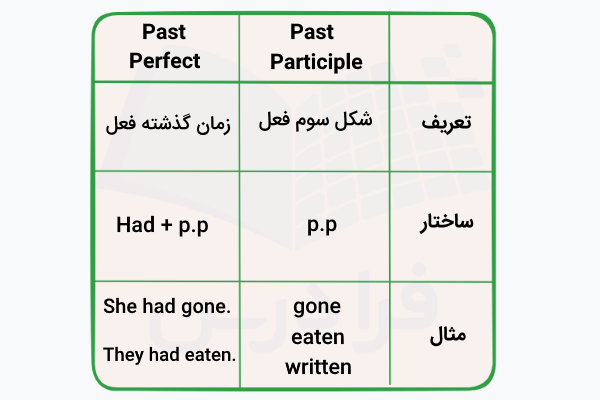 | Past Perfect | Past Participle | |
|---|---|---|
| زمان گذشته فعل | شکل سوم فعل | تعریف |
| Had + p.p | p.p | ساختار |
| She had gone. They had eaten. | gone eaten written | مثال |

فرادرس